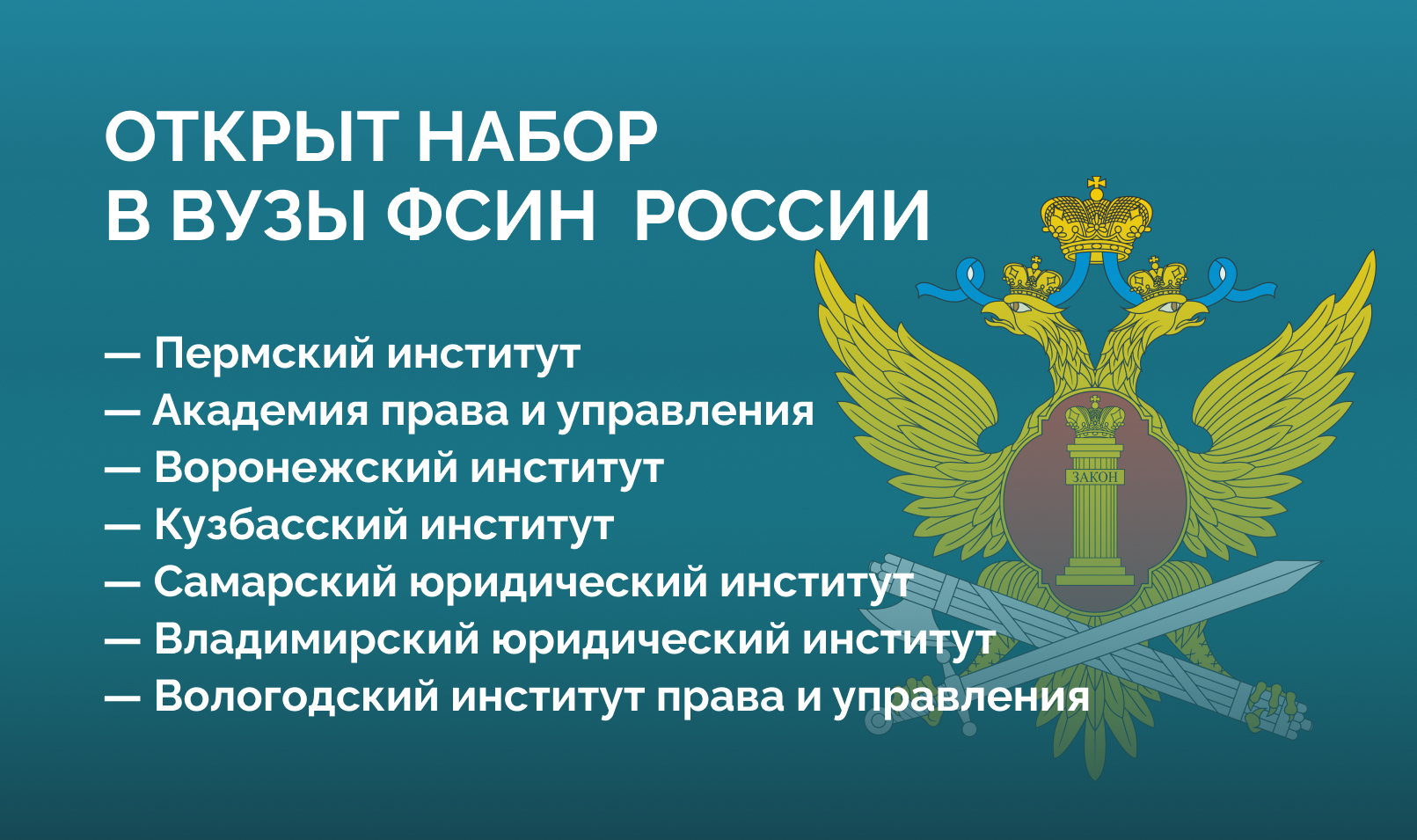 ОТКРЫТ НАБОР
В ВУЗЫ ФСИН РОССИИ

— Пермский институт
— Академия права и управления
— Воронежский институт
— Кузбасский институт
— Самарский юридический институт
— Владимирский юридический институт
— Вологодский институт права и управления

ЗАКОН